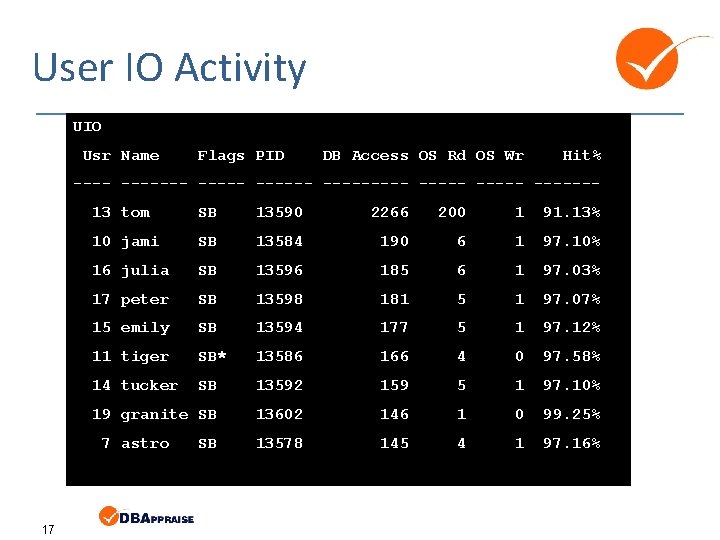 User IO Activity

UIO

| Usr | Name | Flags | PID | DB Access | OS Rd | OS Wr | Hit% |
|---|---|---|---|---|---|---|---|
| 13 | tom | SB | 13590 | 2266 | 200 | 1 | 91.13% |
| 10 | jami | SB | 13584 | 190 | 6 | 1 | 97.10% |
| 16 | julia | SB | 13596 | 185 | 6 | 1 | 97.03% |
| 17 | peter | SB | 13598 | 181 | 5 | 1 | 97.07% |
| 15 | emily | SB | 13594 | 177 | 5 | 1 | 97.12% |
| 11 | tiger | SB* | 13586 | 166 | 4 | 0 | 97.58% |
| 14 | tucker | SB | 13592 | 159 | 5 | 1 | 97.10% |
| 19 | granite | SB | 13602 | 146 | 1 | 0 | 99.25% |
| 7 | astro | SB | 13578 | 145 | 4 | 1 | 97.16% |

17

DBAPPRAISE